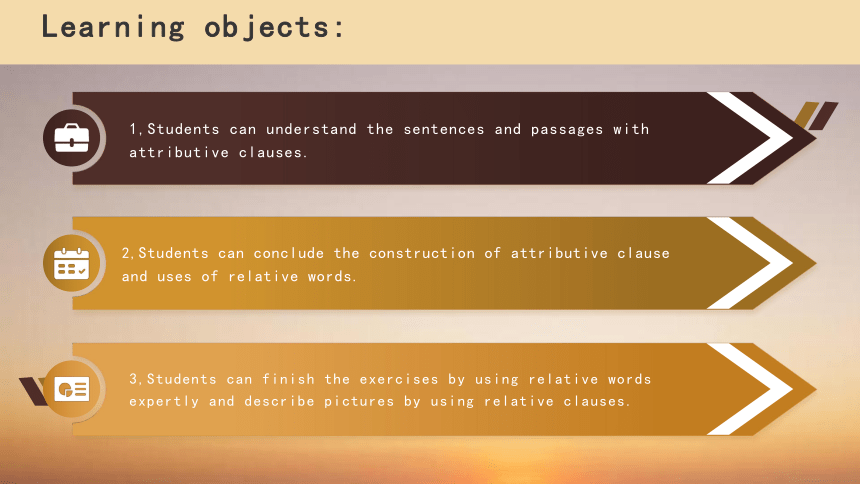 Learning objects:

1,Students can understand the sentences and passages with attributive clauses.

2,Students can conclude the construction of attributive clause and uses of relative words.

3,Students can finish the exercises by using relative words expertly and describe pictures by using relative clauses.